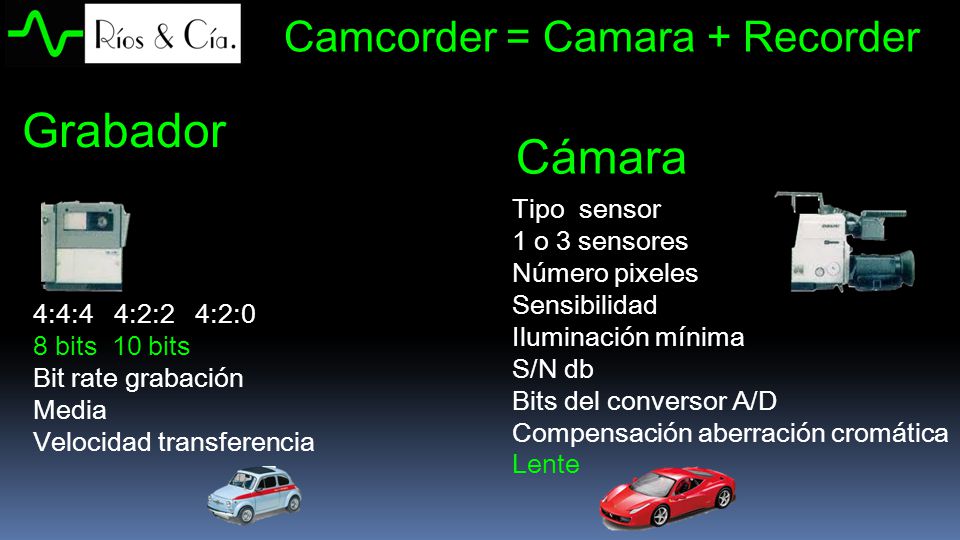 Ríos & Cía.

Camcorder = Camara + Recorder

Grabador

4:4:4 4:2:2 4:2:0
8 bits 10 bits
Bit rate grabación
Media
Velocidad transferencia

Cámara

Tipo sensor
1 o 3 sensores
Número pixeles
Sensibilidad
Iluminación mínima
S/N db
Bits del conversor A/D
Compensación aberración cromática
Lente